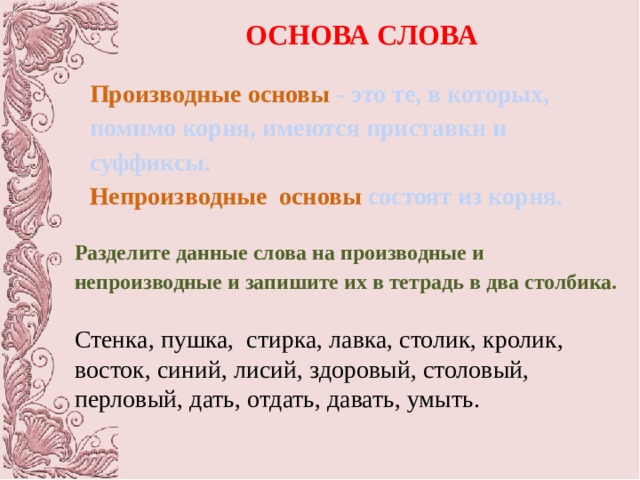 ОСНОВА СЛОВА

Производные основы - это те, в которых, помимо корня, имеются приставки и суффиксы.

Непроизводные основы состоят из корня.

Разделите данные слова на производные и непроизводные и запишите их в тетрадь в два столбика.

Стенка, пушка, стирка, лавка, столик, кролик, восток, синий, лисий, здоровый, столовый, перловый, дать, отдать, давать, умыть.